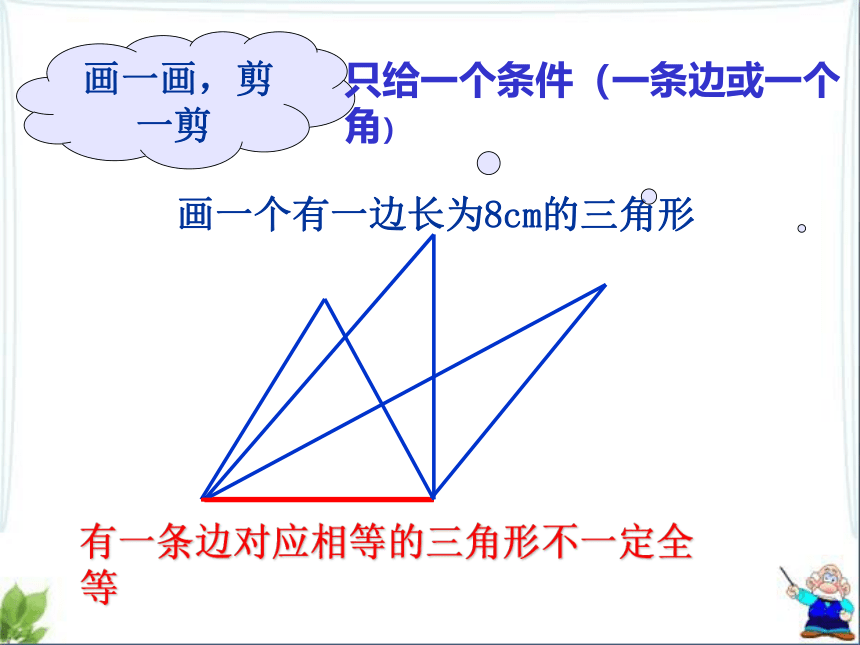 画一画，剪一剪

只给一个条件（一条边或一个角）

画一个有一边长为8cm的三角形

有一条边对应相等的三角形不一定全等